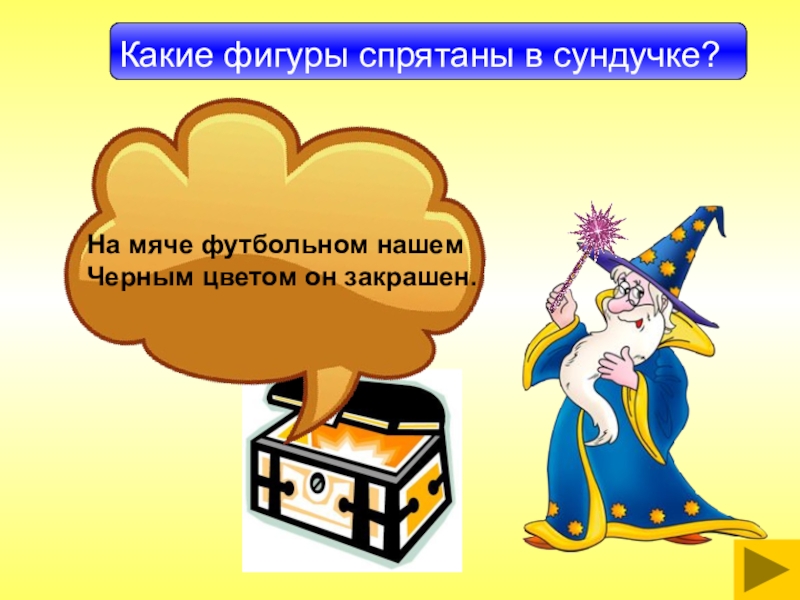 Какие фигуры спрятаны в сундучке?

На мяче футбольном нашем
Черным цветом он закрашен.